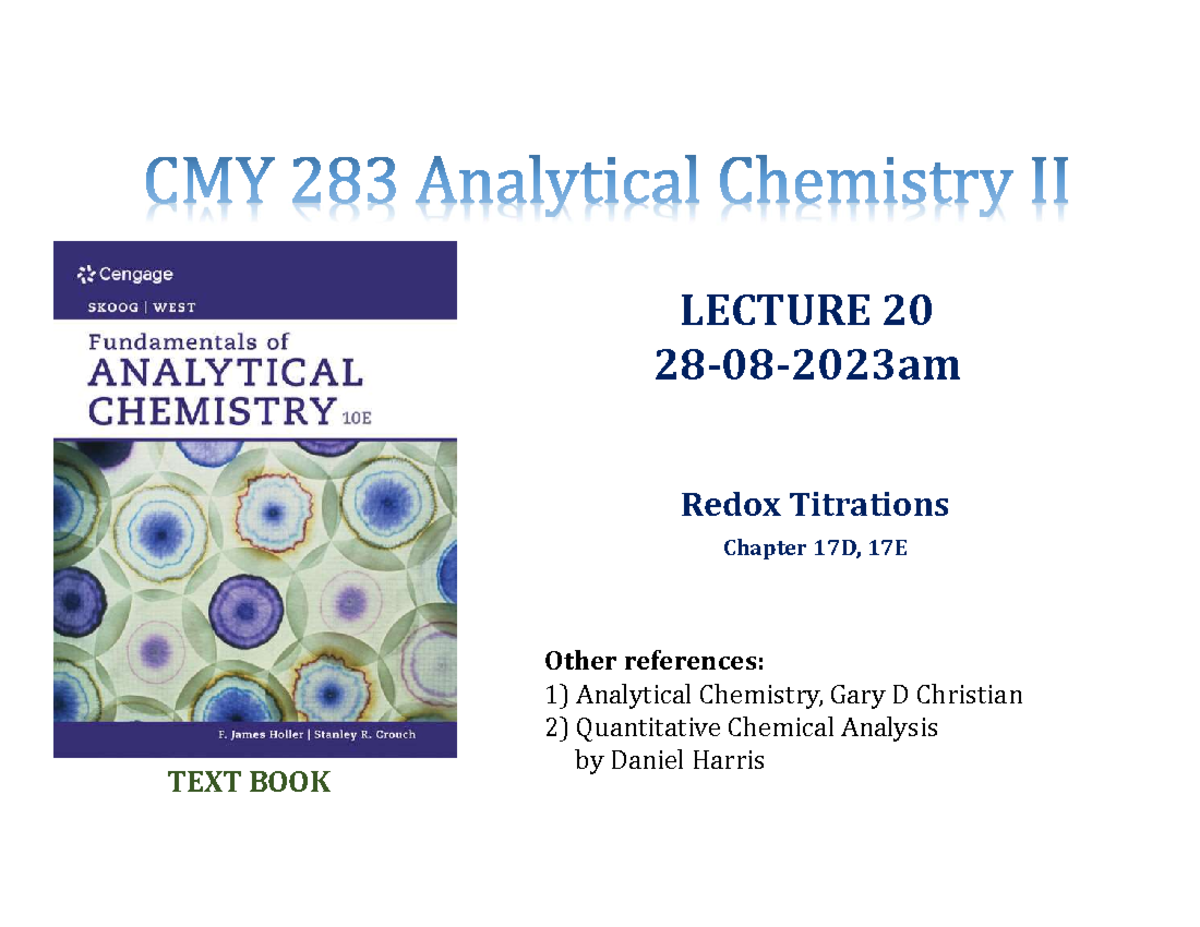 CMY 283 Analytical Chemistry II

Cengage

SKOOG | WEST

Fundamentals of ANALYTICAL CHEMISTRY 10E

F. James Holler | Stanley R. Crouch

TEXT BOOK

LECTURE 20
28-08-2023am

Redox Titrations

Chapter 17D, 17E

Other references:
1) Analytical Chemistry, Gary D Christian
2) Quantitative Chemical Analysis by Daniel Harris